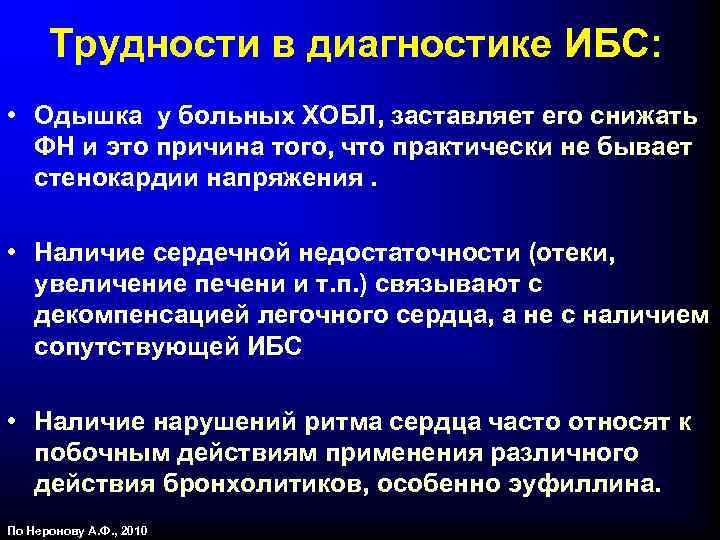 Трудности в диагностике ИБС:

• Одышка у больных ХОБЛ, заставляет его снижать ФН и это причина того, что практически не бывает стенокардии напряжения .

• Наличие сердечной недостаточности (отеки, увеличение печени и т.п.) связывают с декомпенсацией легочного сердца, а не с наличием сопутствующей ИБС

• Наличие нарушений ритма сердца часто относят к побочным действиям применения различного действия бронхолитиков, особенно эуфиллина.

По Неронову А.Ф., 2010